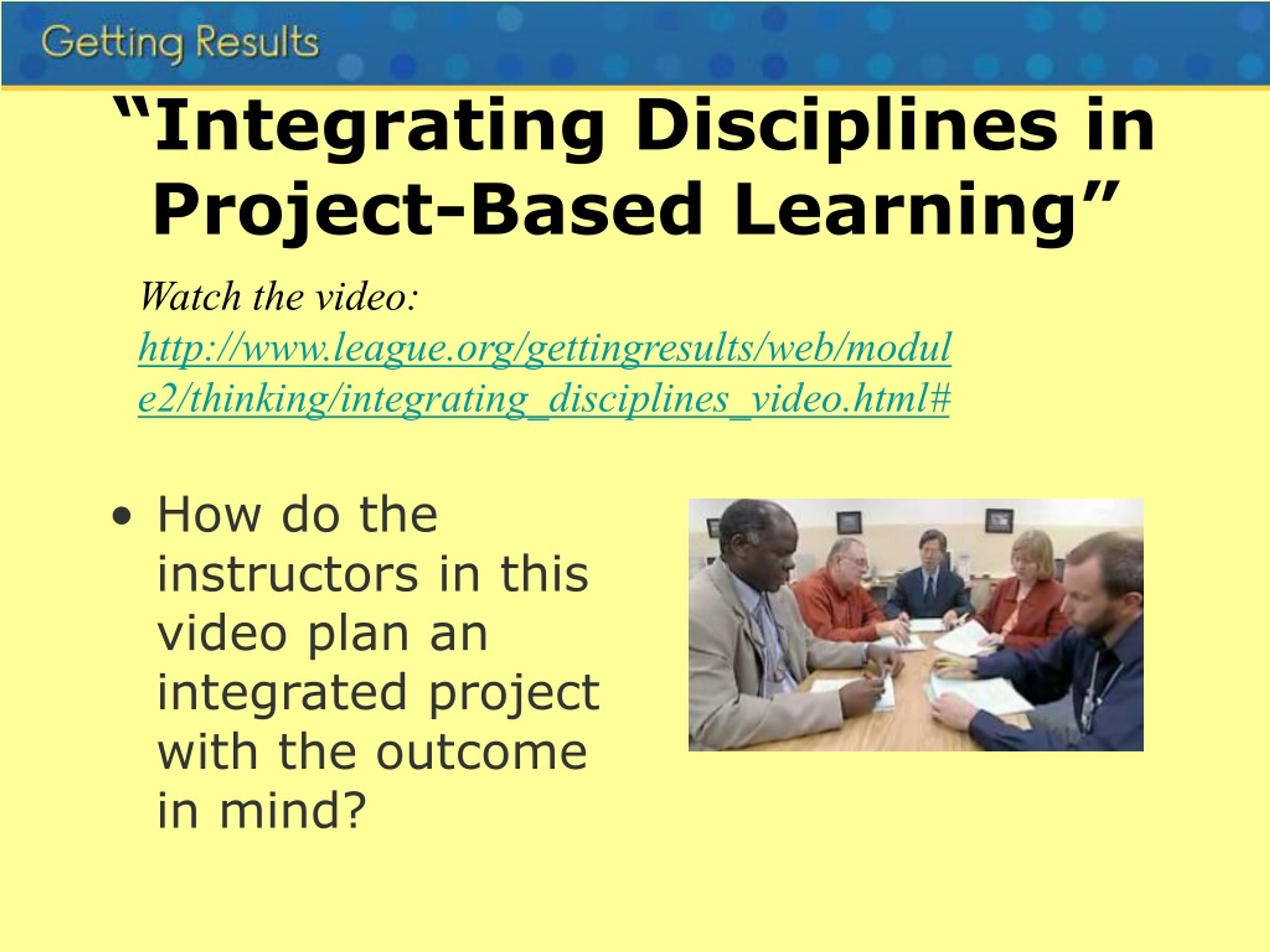 Getting Results

“Integrating Disciplines in Project-Based Learning”

Watch the video: http://www.league.org/gettingresults/web/module2/thinking/integrating_disciplines_video.html#

• How do the instructors in this video plan an integrated project with the outcome in mind?